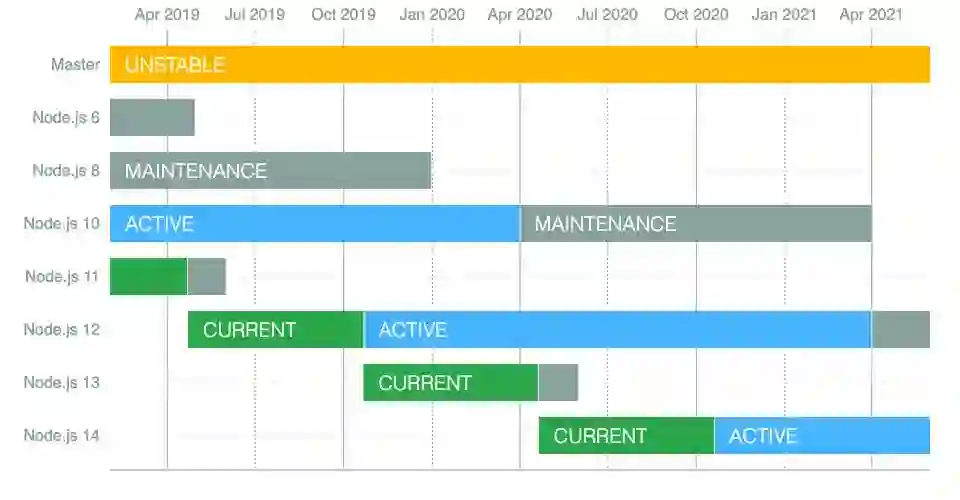 Apr 2019 Jul 2019 Oct 2019 Jan 2020 Apr 2020 Jul 2020 Oct 2020 Jan 2021 Apr 2021

Master UNSTABLE

Node.js 6

Node.js 8 MAINTENANCE

Node.js 10 ACTIVE MAINTENANCE

Node.js 11

Node.js 12 CURRENT ACTIVE

Node.js 13 CURRENT

Node.js 14 CURRENT ACTIVE